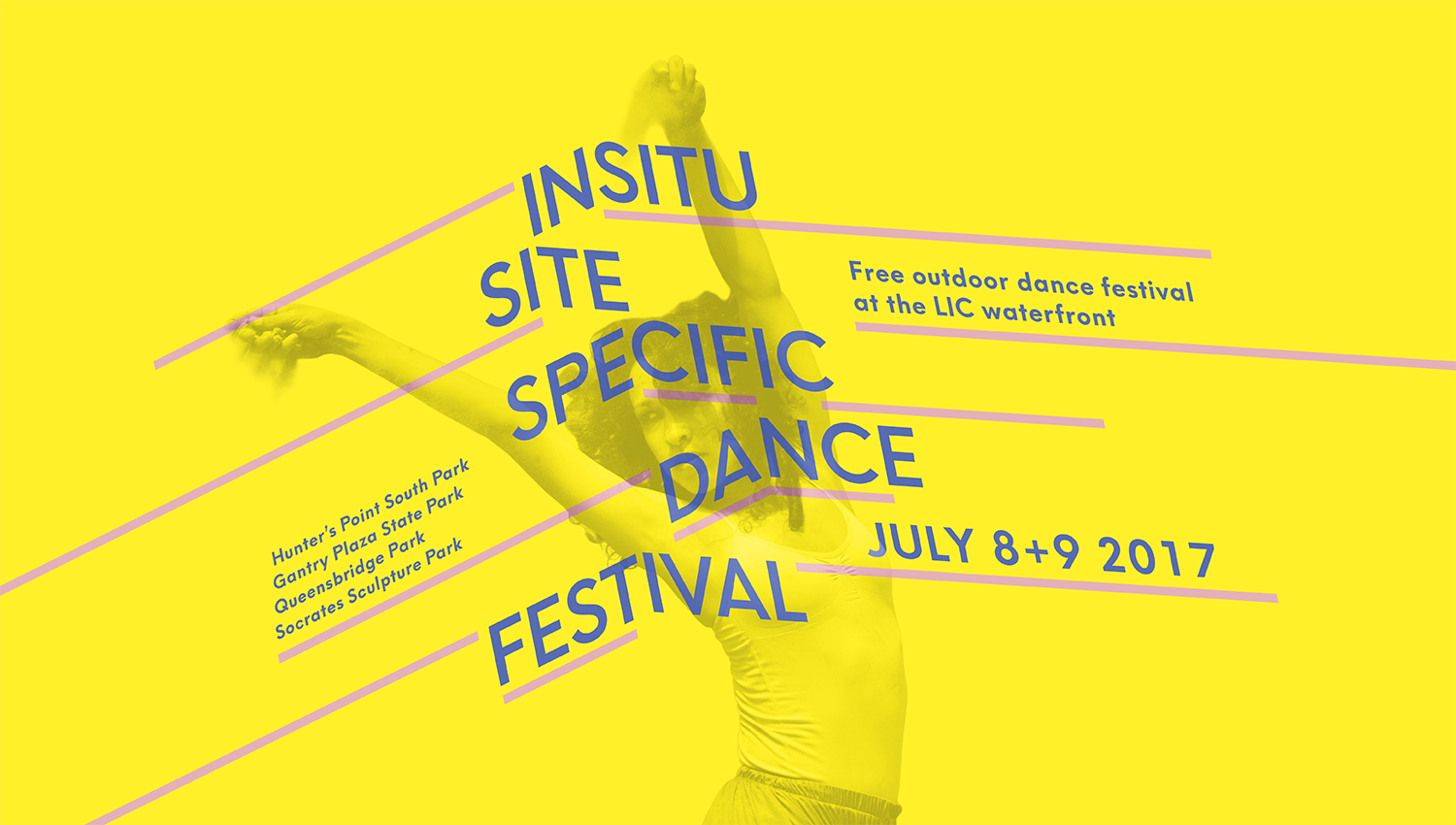 INSITU
SITE
SPECIFIC
DANCE
FESTIVAL

Free outdoor dance festival
at the LIC waterfront

JULY 8+9 2017

Hunter's Point South Park
Gantry Plaza State Park
Queensbridge Park
Socrates Sculpture Park